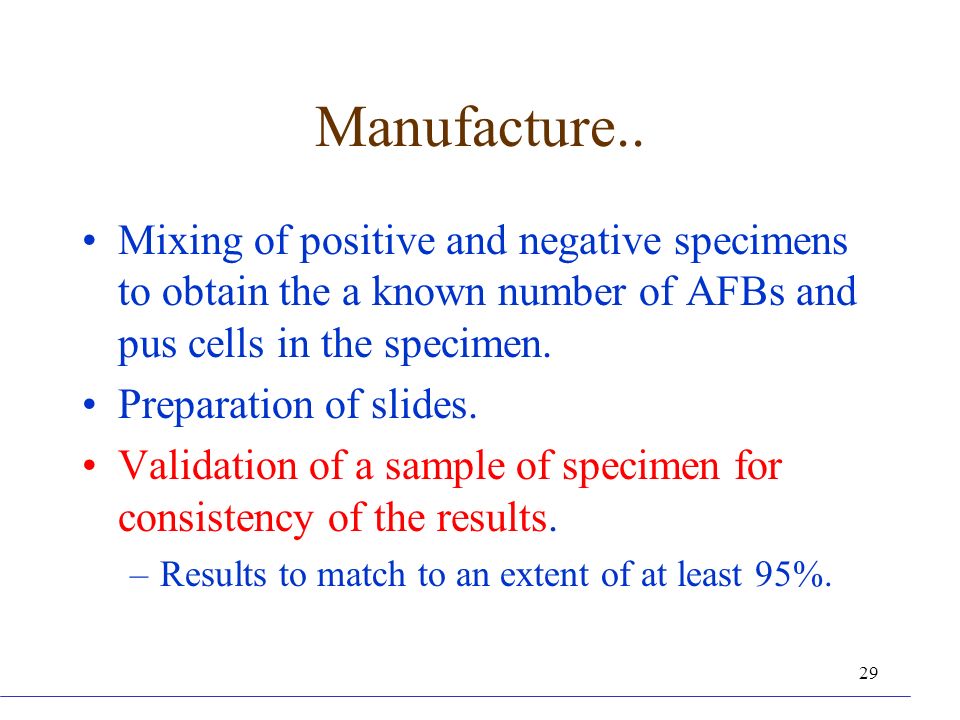 Manufacture..

• Mixing of positive and negative specimens to obtain the a known number of AFBs and pus cells in the specimen.

• Preparation of slides.

• Validation of a sample of specimen for consistency of the results.

– Results to match to an extent of at least 95%.

29